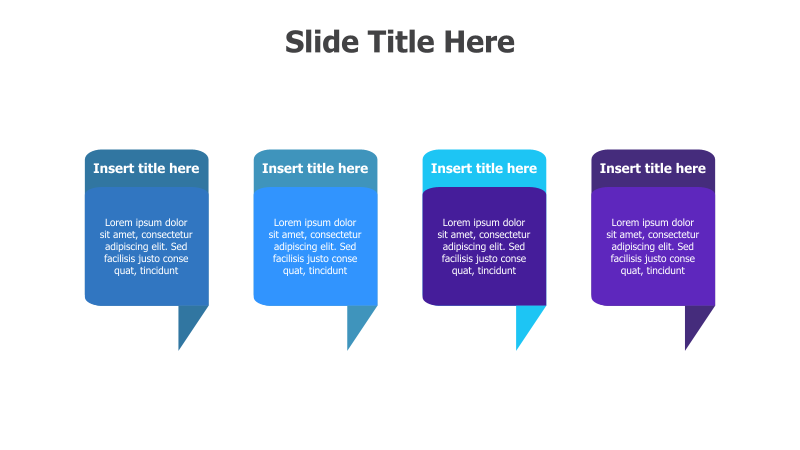 Slide Title Here

Insert title here

Lorem ipsum dolor sit amet, consectetur adipiscing elit. Sed facilisis justo conse quat, tincidunt

Insert title here

Lorem ipsum dolor sit amet, consectetur adipiscing elit. Sed facilisis justo conse quat, tincidunt

Insert title here

Lorem ipsum dolor sit amet, consectetur adipiscing elit. Sed facilisis justo conse quat, tincidunt

Insert title here

Lorem ipsum dolor sit amet, consectetur adipiscing elit. Sed facilisis justo conse quat, tincidunt